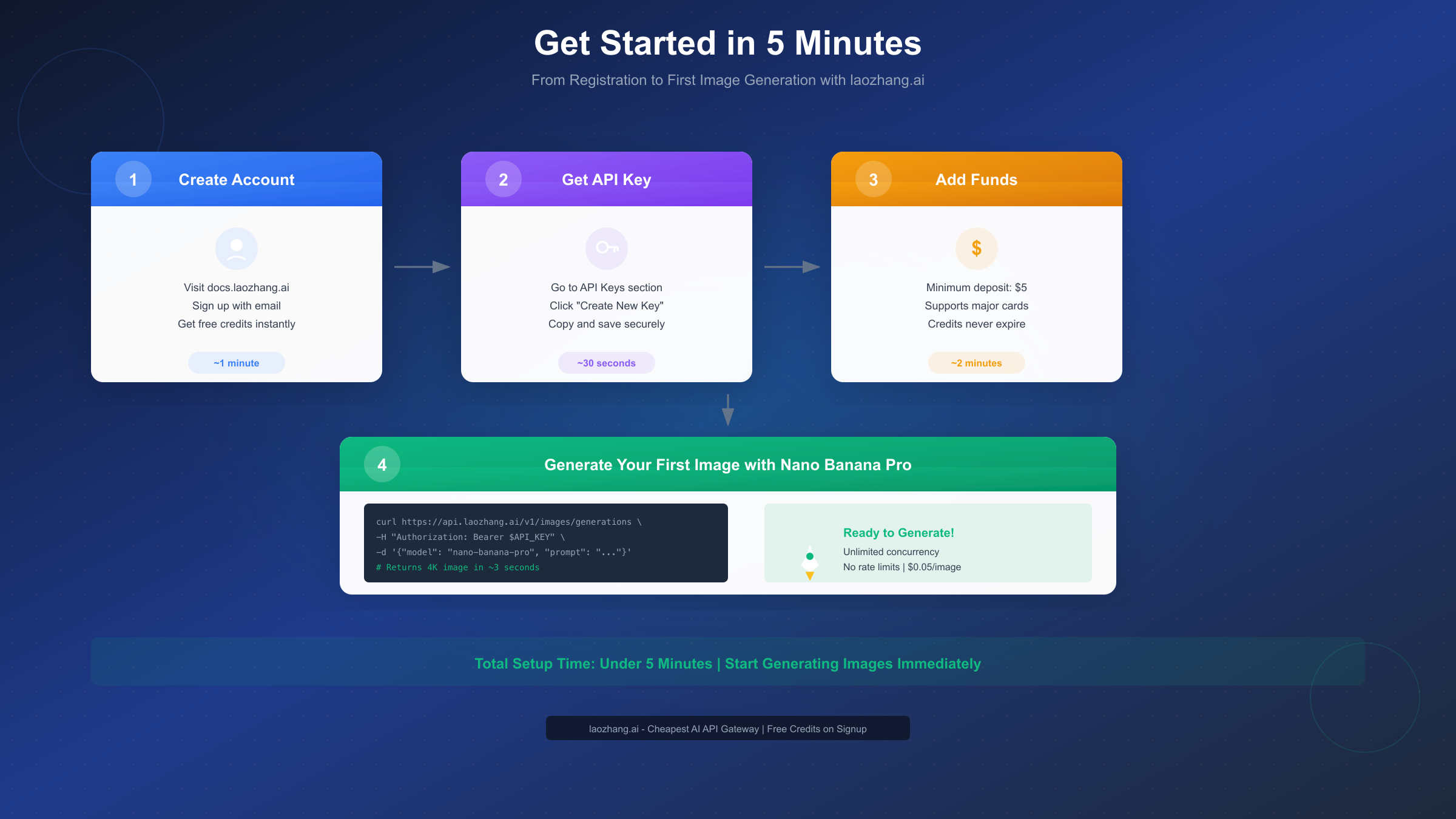 Get Started in 5 Minutes

From Registration to First Image Generation with laozhang.ai

1 Create Account

Visit docs.laozhang.ai
Sign up with email
Get free credits instantly

~1 minute

2 Get API Key

Go to API Keys section
Click "Create New Key"
Copy and save securely

~30 seconds

3 Add Funds

$

Minimum deposit: $5
Supports major cards
Credits never expire

~2 minutes

4 Generate Your First Image with Nano Banana Pro

curl https://api.laozhang.ai/v1/images/generations \
-H "Authorization: Bearer $API_KEY" \
-d '{"model": "nano-banana-pro", "prompt": "..."}'
# Returns 4K image in ~3 seconds

Ready to Generate!
Unlimited concurrency
No rate limits | $0.05/image

Total Setup Time: Under 5 Minutes | Start Generating Images Immediately

laozhang.ai - Cheapest AI API Gateway | Free Credits on Signup